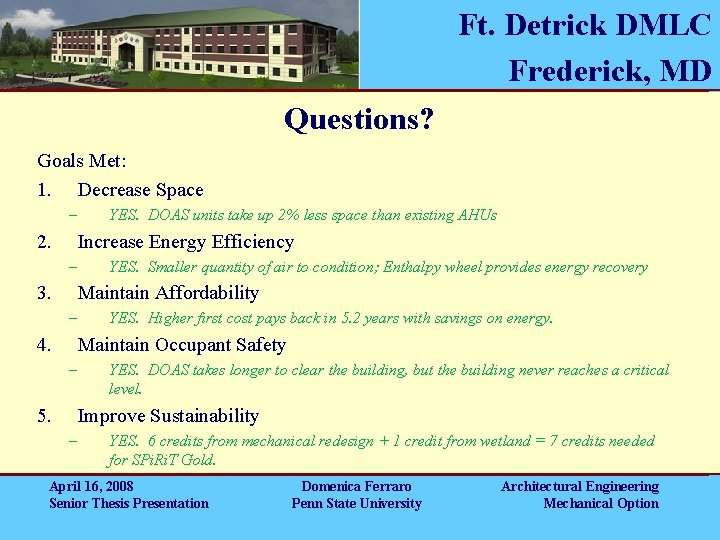 Ft. Detrick DMLC
Frederick, MD

Questions?

Goals Met:

1. Decrease Space
– YES. DOAS units take up 2% less space than existing AHUs

2. Increase Energy Efficiency
– YES. Smaller quantity of air to condition; Enthalpy wheel provides energy recovery

3. Maintain Affordability
– YES. Higher first cost pays back in 5.2 years with savings on energy.

4. Maintain Occupant Safety
– YES. DOAS takes longer to clear the building, but the building never reaches a critical level.

5. Improve Sustainability
– YES. 6 credits from mechanical redesign + 1 credit from wetland = 7 credits needed for SPiRiT Gold.

April 16, 2008
Senior Thesis Presentation

Domenica Ferraro
Penn State University

Architectural Engineering
Mechanical Option